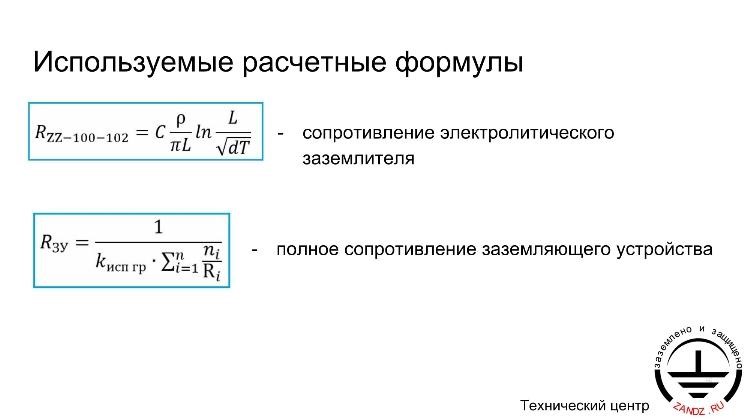 Используемые расчетные формулы

$R_{ZZ-100-102} = C \frac{\rho}{\pi L} ln \frac{L}{\sqrt{dT}}$ - сопротивление электролитического заземлителя

$R_{ЗУ} = \frac{1}{k_{исп\ гр} \cdot \sum_{i=1}^{n} \frac{n_i}{R_i}}$ - полное сопротивление заземляющего устройства

Технический центр

заземлено и защищено
ZANDZ.RU